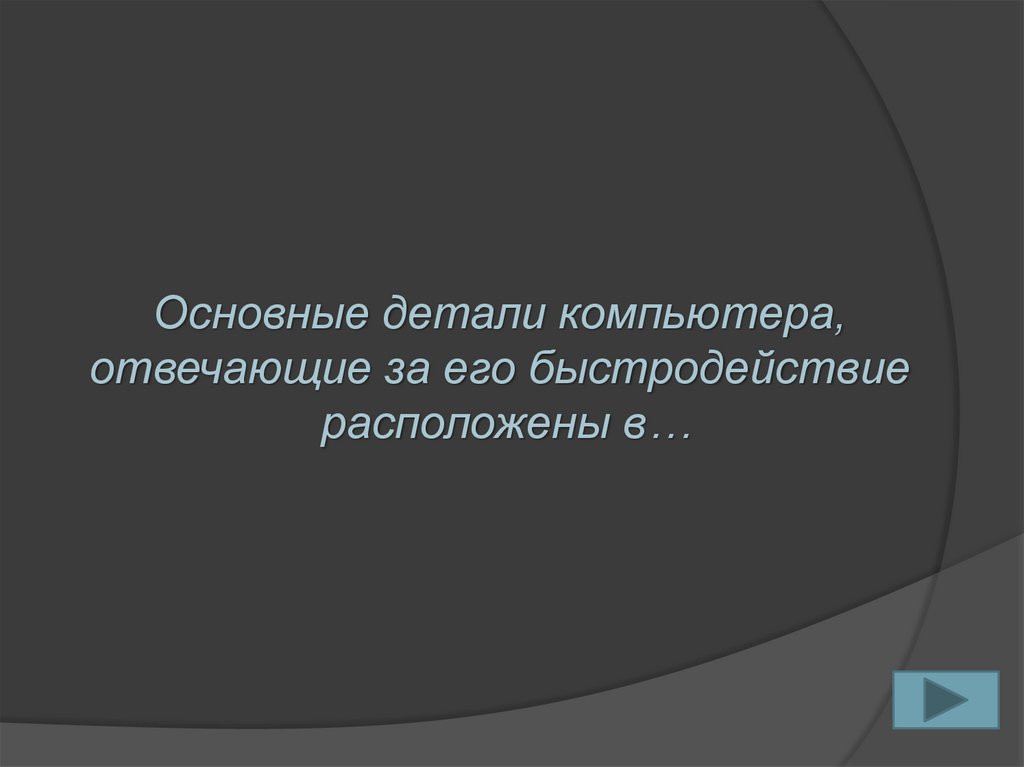 Основные детали компьютера, отвечающие за его быстродействие расположены в…